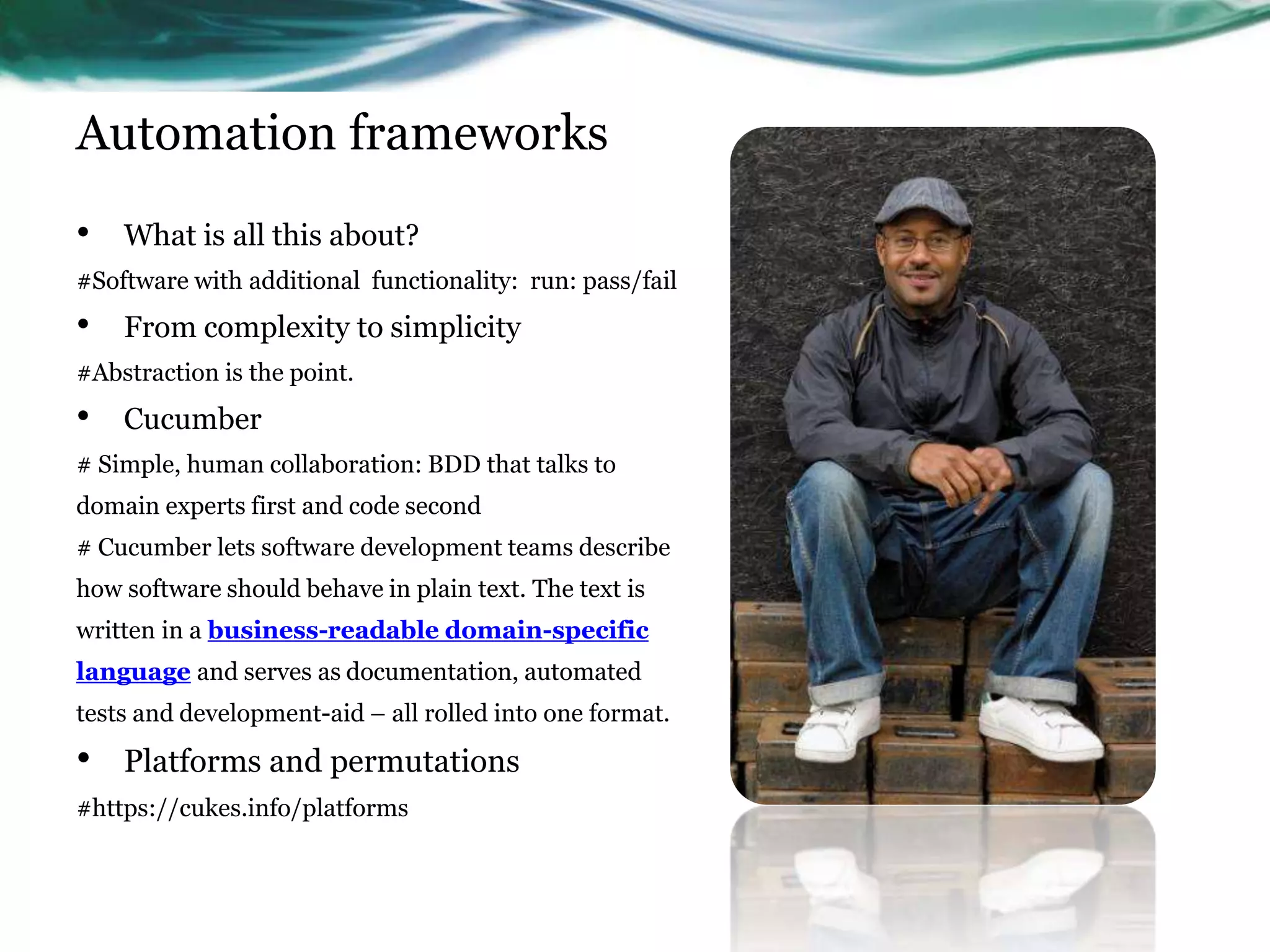 Automation frameworks

• What is all this about?

#Software with additional functionality: run: pass/fail

• From complexity to simplicity

#Abstraction is the point.

• Cucumber

# Simple, human collaboration: BDD that talks to domain experts first and code second

# Cucumber lets software development teams describe how software should behave in plain text. The text is written in a business-readable domain-specific language and serves as documentation, automated tests and development-aid – all rolled into one format.

• Platforms and permutations

#https://cukes.info/platforms